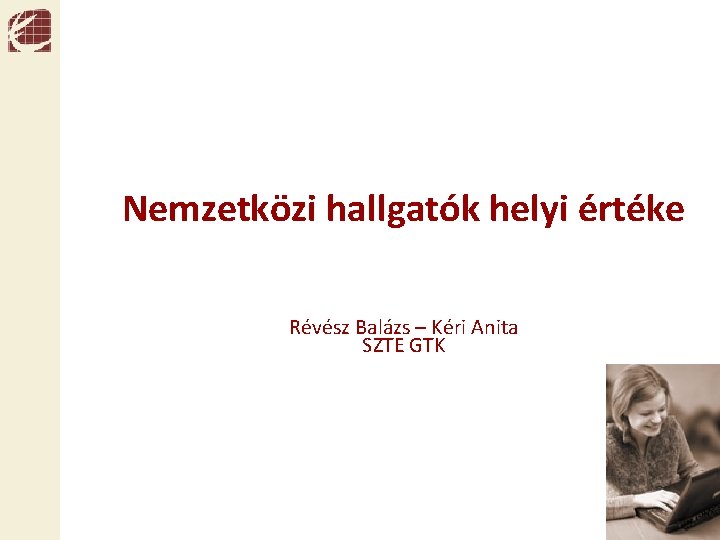 Nemzetközi hallgatók helyi értéke

Révész Balázs – Kéri Anita
SZTE GTK